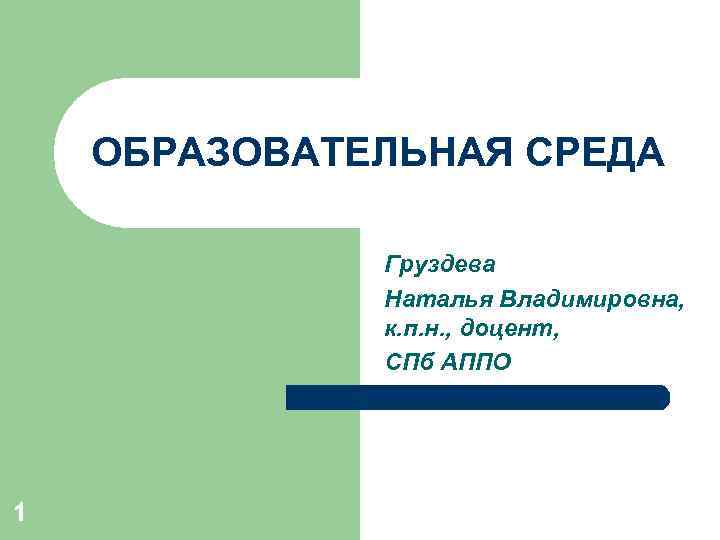 ОБРАЗОВАТЕЛЬНАЯ СРЕДА

Груздева

Наталья Владимировна, к.п.н., доцент,

СПб АППО

1